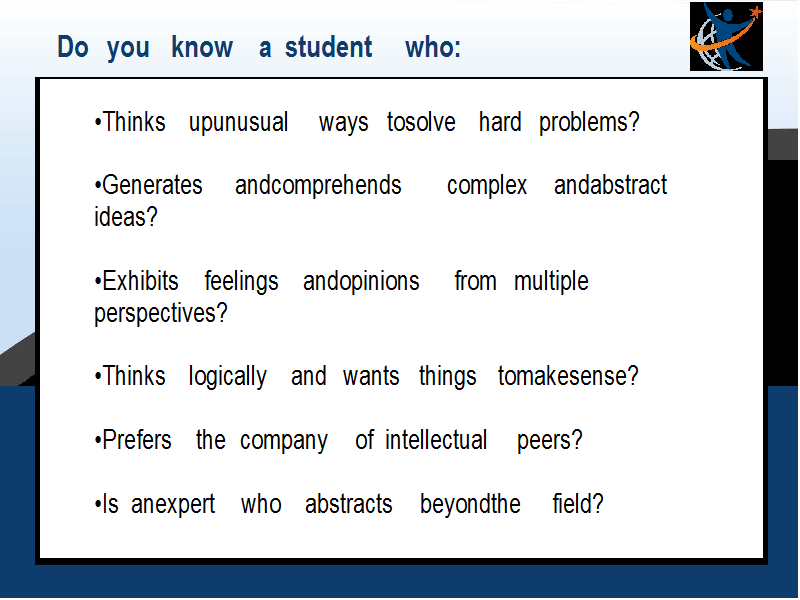 Do you know a student who:

•Thinks upunusual ways tosolve hard problems?

•Generates andcomprehends complex andabstract ideas?

•Exhibits feelings andopinions from multiple perspectives?

•Thinks logically and wants things tomakesense?

•Prefers the company of intellectual peers?

•Is anexpert who abstracts beyondthe field?